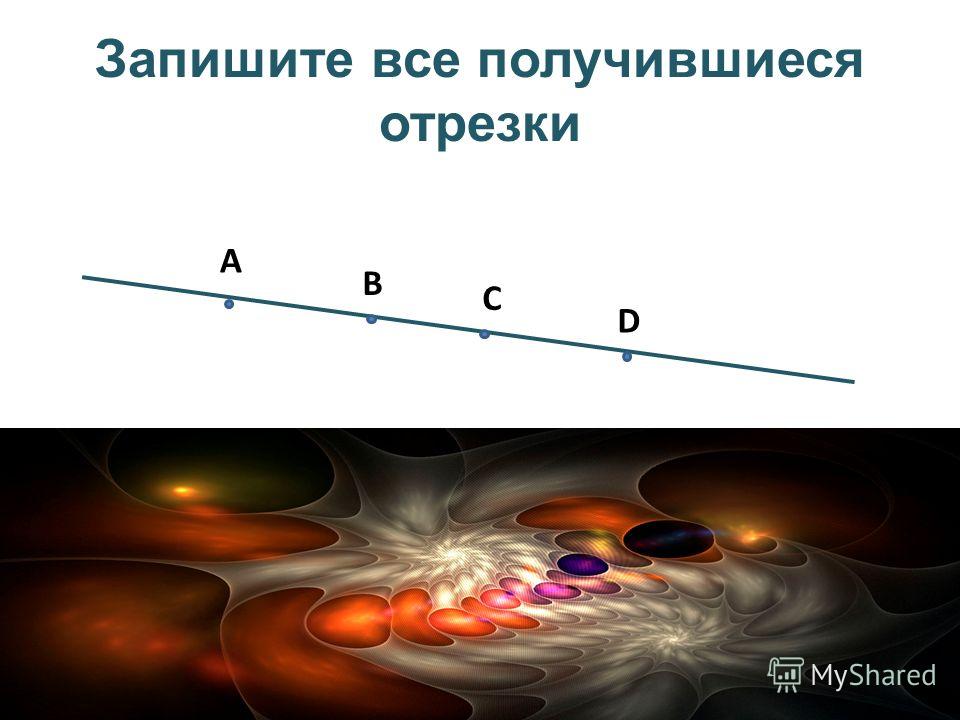 Запишите все получившиеся отрезки

A

B

C

D

MyShared